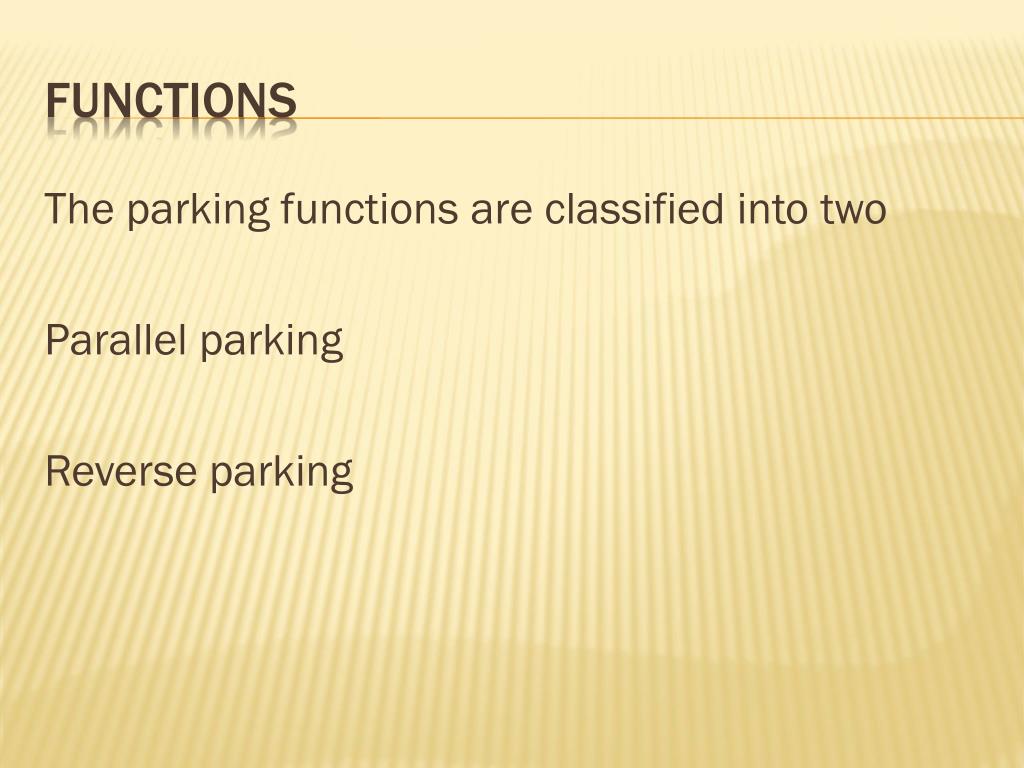 FUNCTIONS

The parking functions are classified into two

Parallel parking

Reverse parking